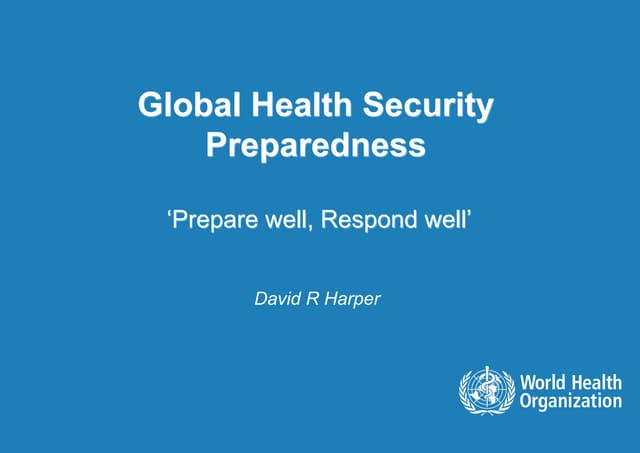 Global Health Security Preparedness

‘Prepare well, Respond well’

David R Harper

World Health Organization